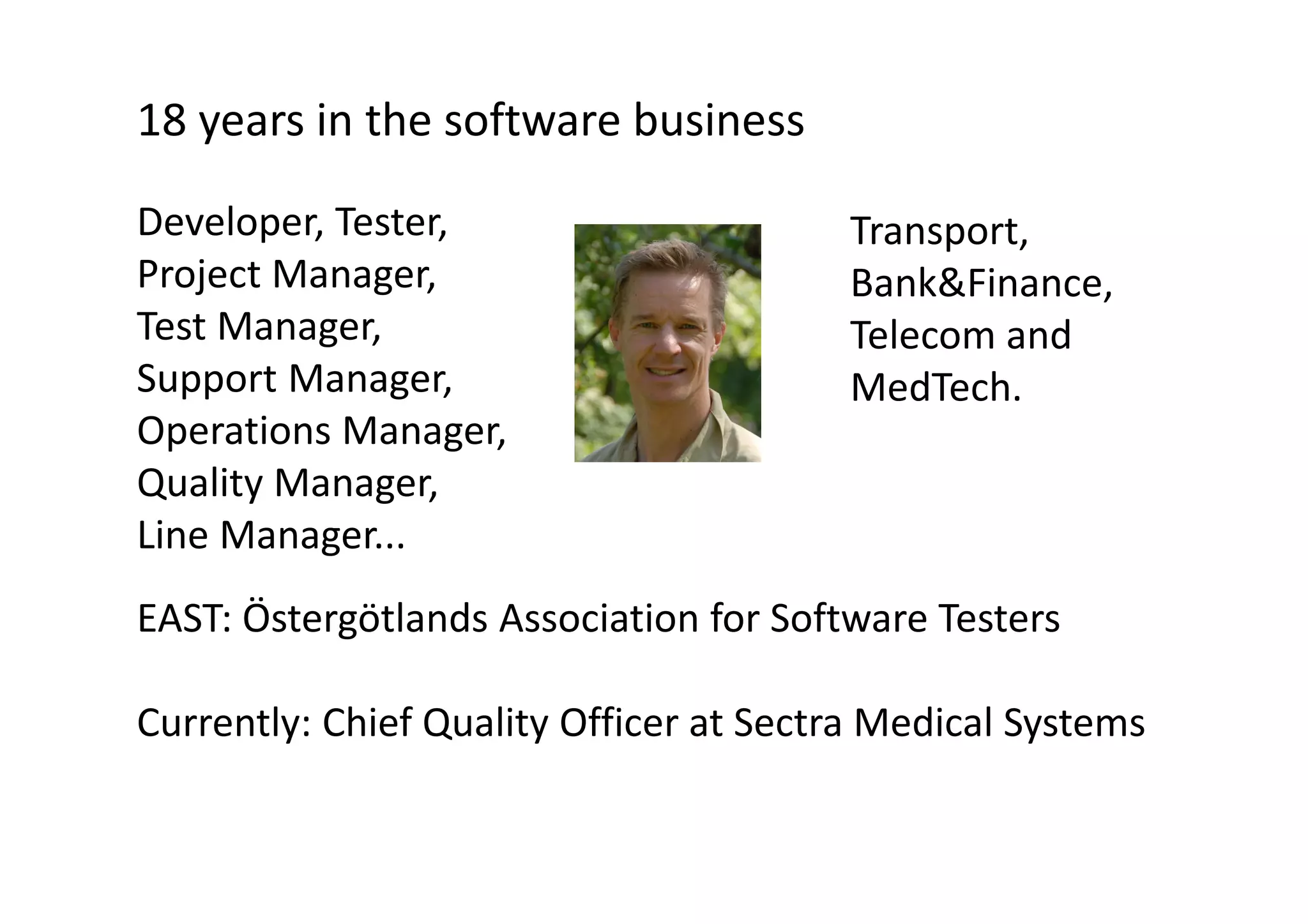 18 years in the software business

Developer, Tester, Project Manager, Test Manager, Support Manager, Operations Manager, Quality Manager, Line Manager...

Transport, Bank&Finance, Telecom and MedTech.

EAST: Östergötlands Association for Software Testers

Currently: Chief Quality Officer at Sectra Medical Systems